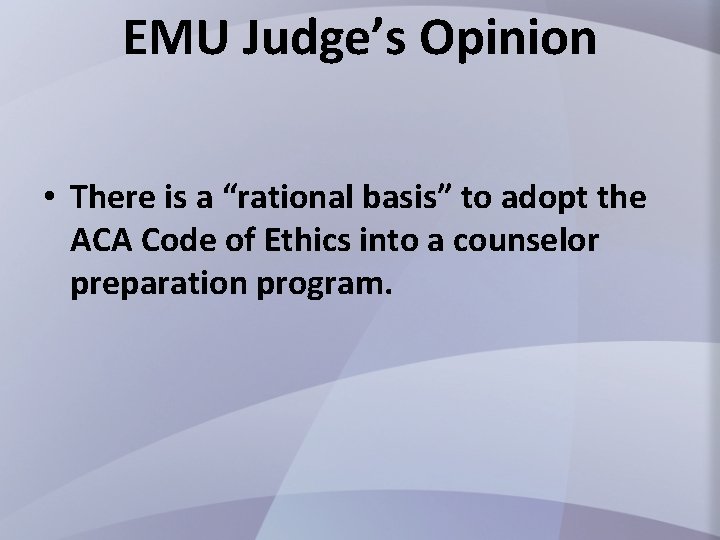 EMU Judge’s Opinion

• There is a “rational basis” to adopt the ACA Code of Ethics into a counselor preparation program.